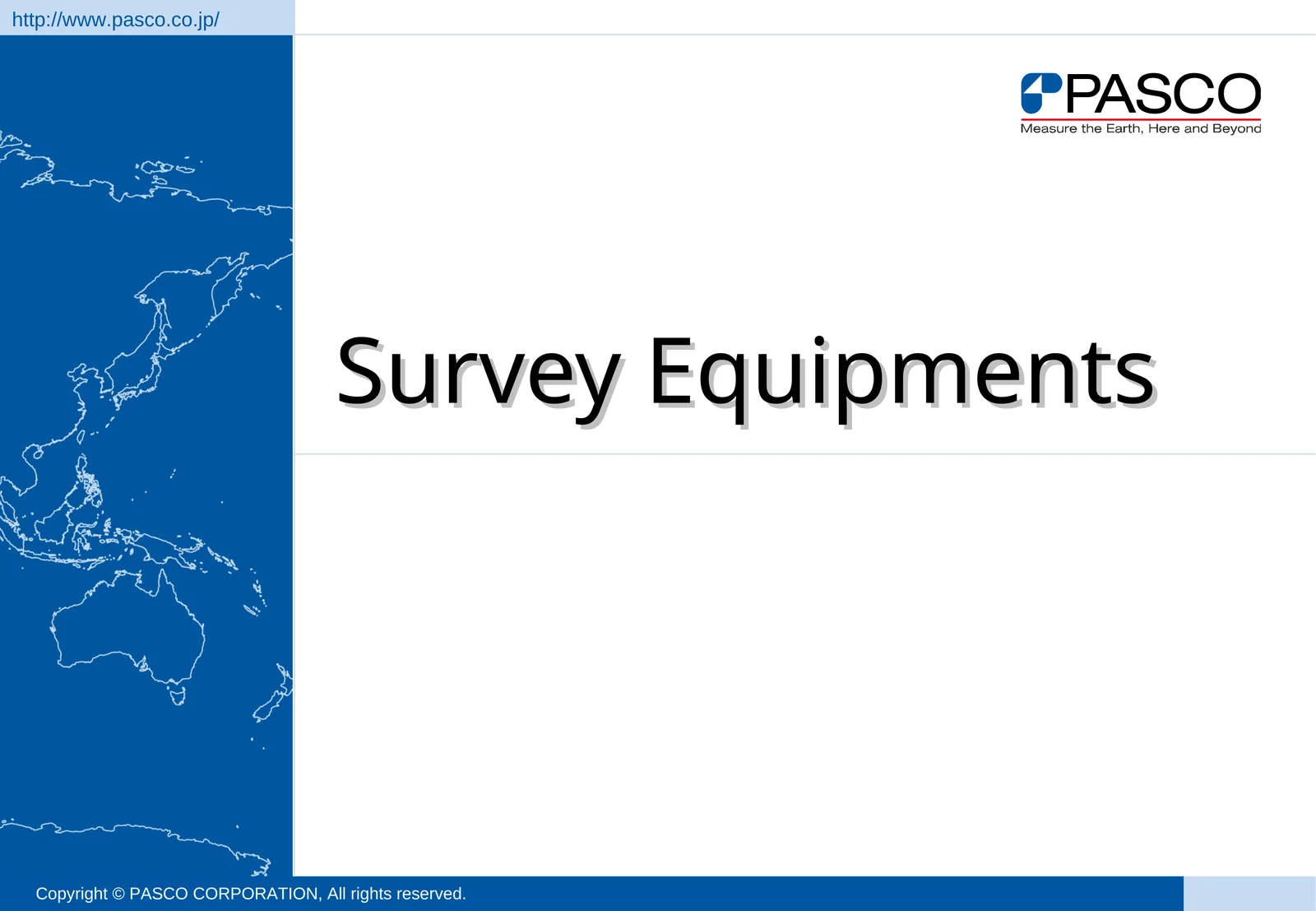 http://www.pasco.co.jp/

PASCO
Measure the Earth, Here and Beyond

Survey Equipments

Copyright © PASCO CORPORATION, All rights reserved.